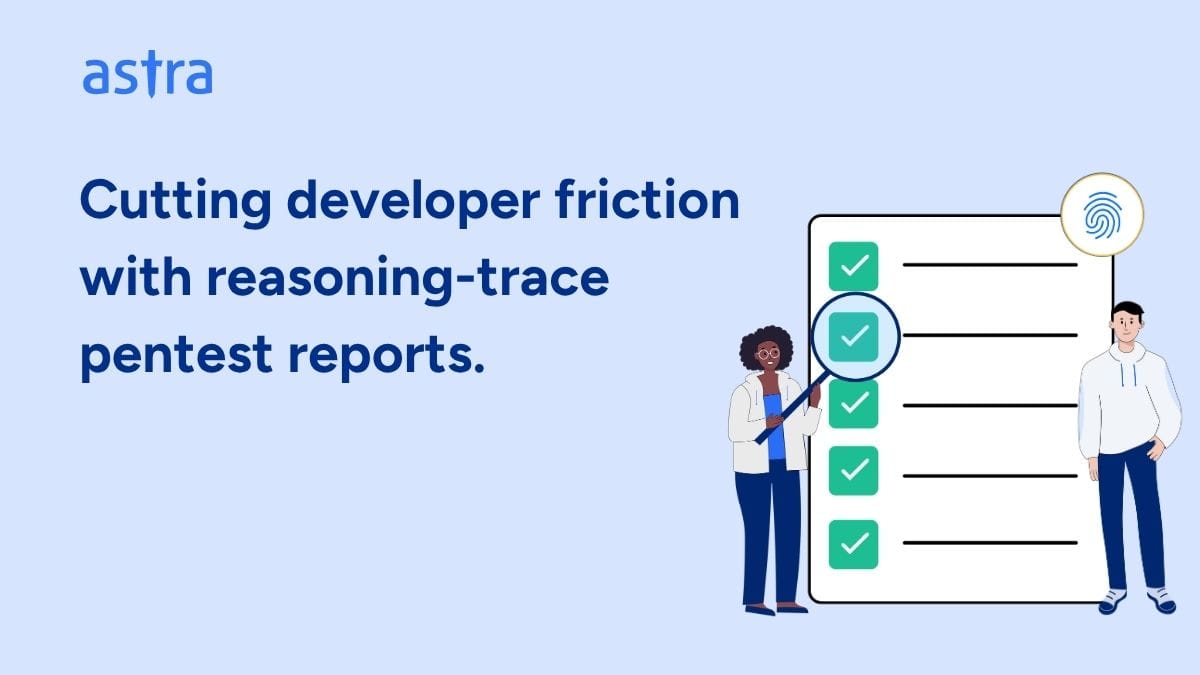 astra

Cutting developer friction with reasoning-trace pentest reports.